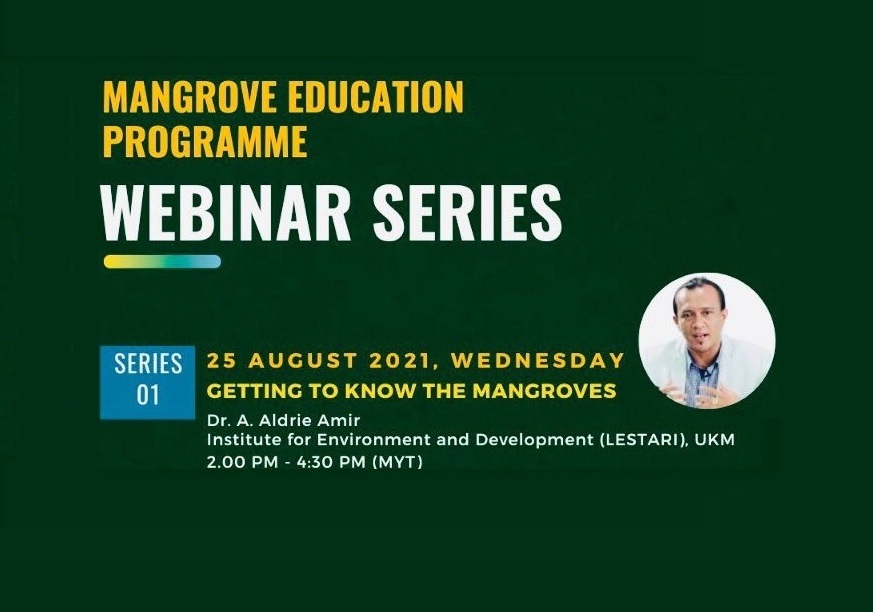 MANGROVE EDUCATION PROGRAMME

WEBINAR SERIES

SERIES 01

25 AUGUST 2021, WEDNESDAY

GETTING TO KNOW THE MANGROVES

Dr. A. Aldrie Amir
Institute for Environment and Development (LESTARI), UKM
2.00 PM - 4:30 PM (MYT)